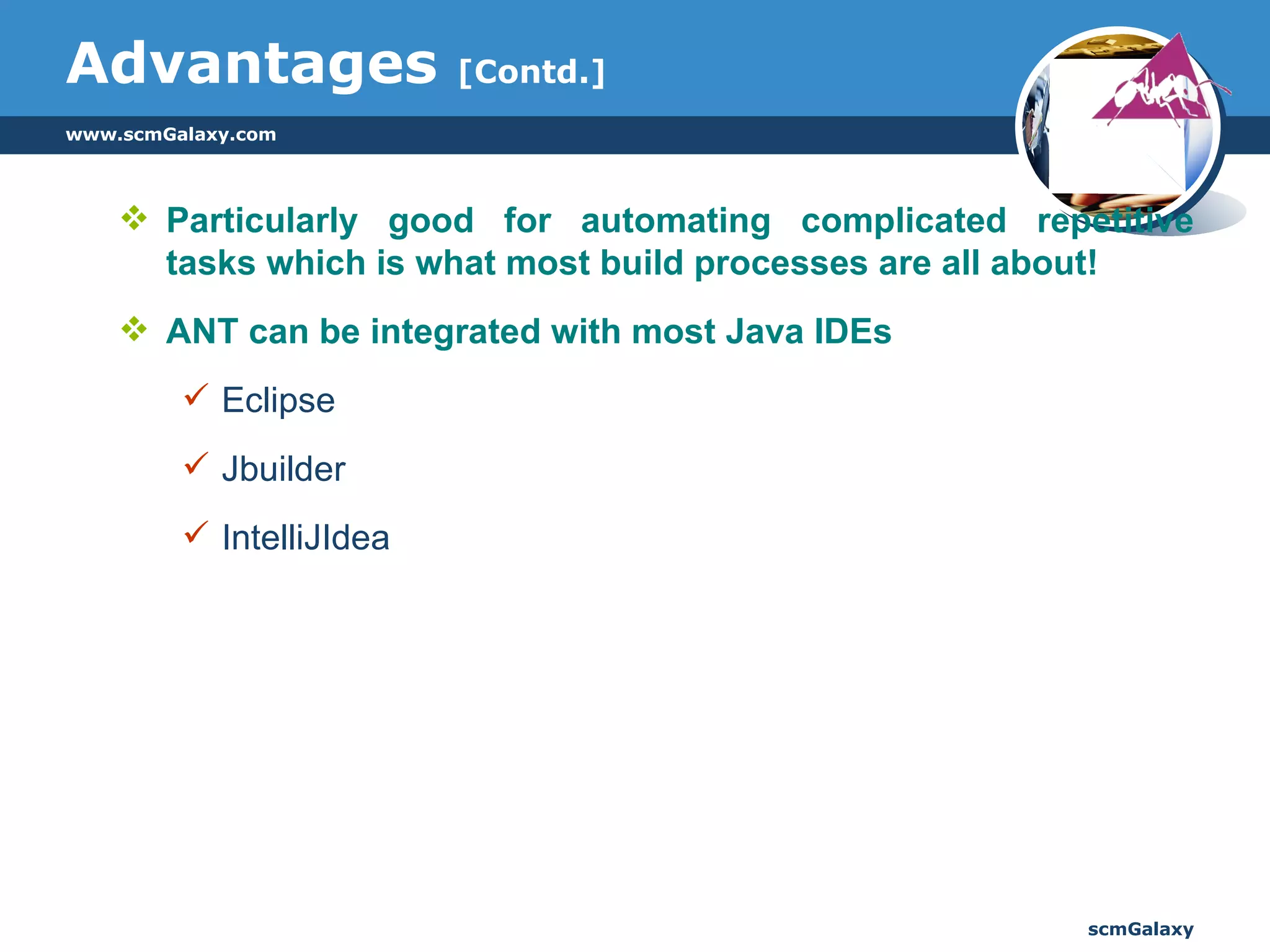 Advantages [Contd.]

www.scmGalaxy.com

❖ Particularly good for automating complicated repetitive tasks which is what most build processes are all about!

❖ ANT can be integrated with most Java IDEs

✓ Eclipse

✓ Jbuilder

✓ IntelliJIdea

scmGalaxy